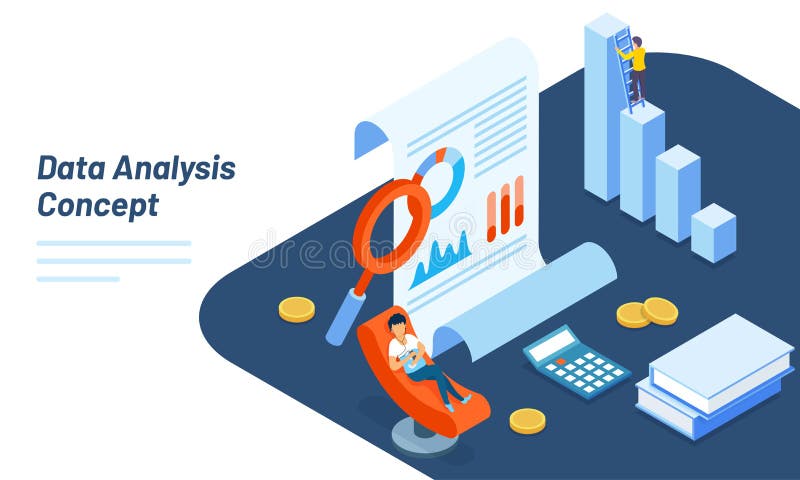 Data Analysis Concept

dreamstime